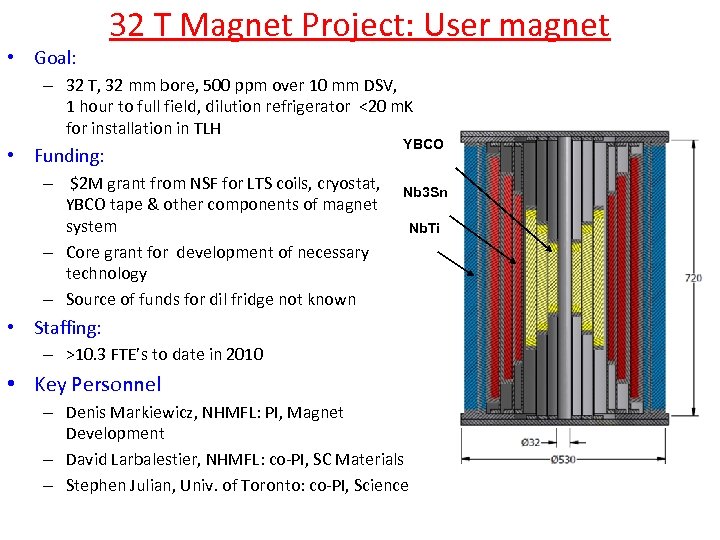 32 T Magnet Project: User magnet

• Goal:
– 32 T, 32 mm bore, 500 ppm over 10 mm DSV, 1 hour to full field, dilution refrigerator <20 mK for installation in TLH

• Funding:
– $2M grant from NSF for LTS coils, cryostat, YBCO tape & other components of magnet system
– Core grant for development of necessary technology
– Source of funds for dil fridge not known

• Staffing:
– >10.3 FTE's to date in 2010

• Key Personnel
– Denis Markiewicz, NHMFL: PI, Magnet Development
– David Larbalestier, NHMFL: co-PI, SC Materials
– Stephen Julian, Univ. of Toronto: co-PI, Science

YBCO
Nb3Sn
NbTi
720
Ø32
Ø530